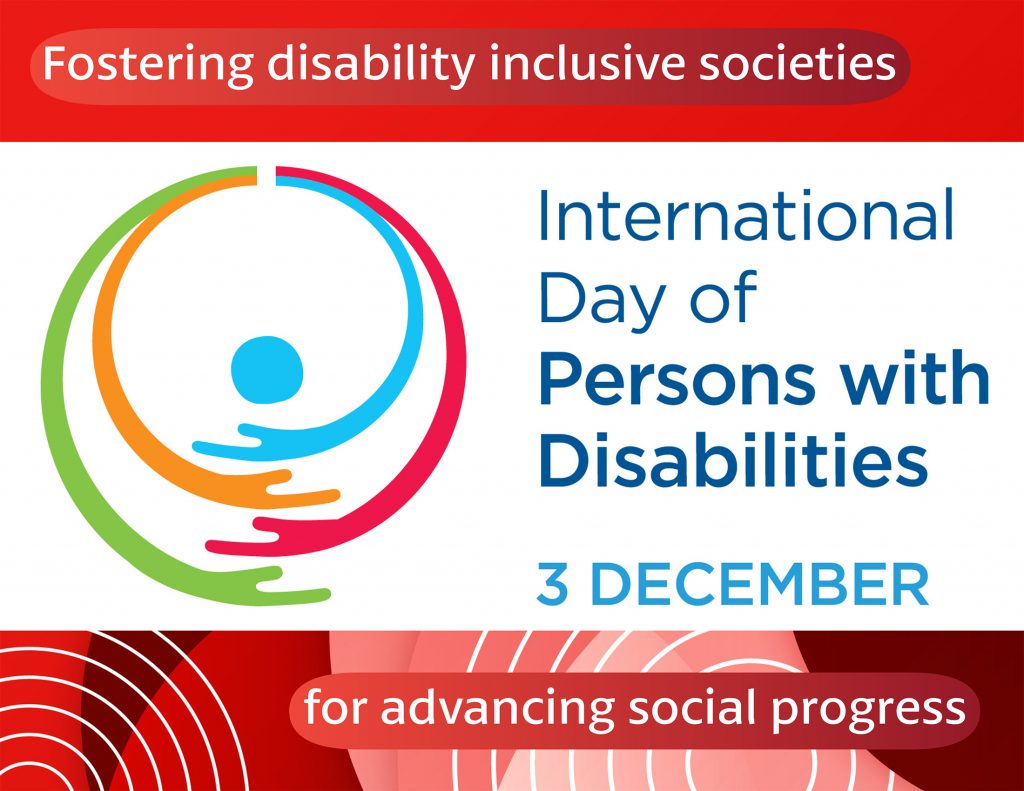 Fostering disability inclusive societies

International Day of Persons with Disabilities

3 DECEMBER

for advancing social progress